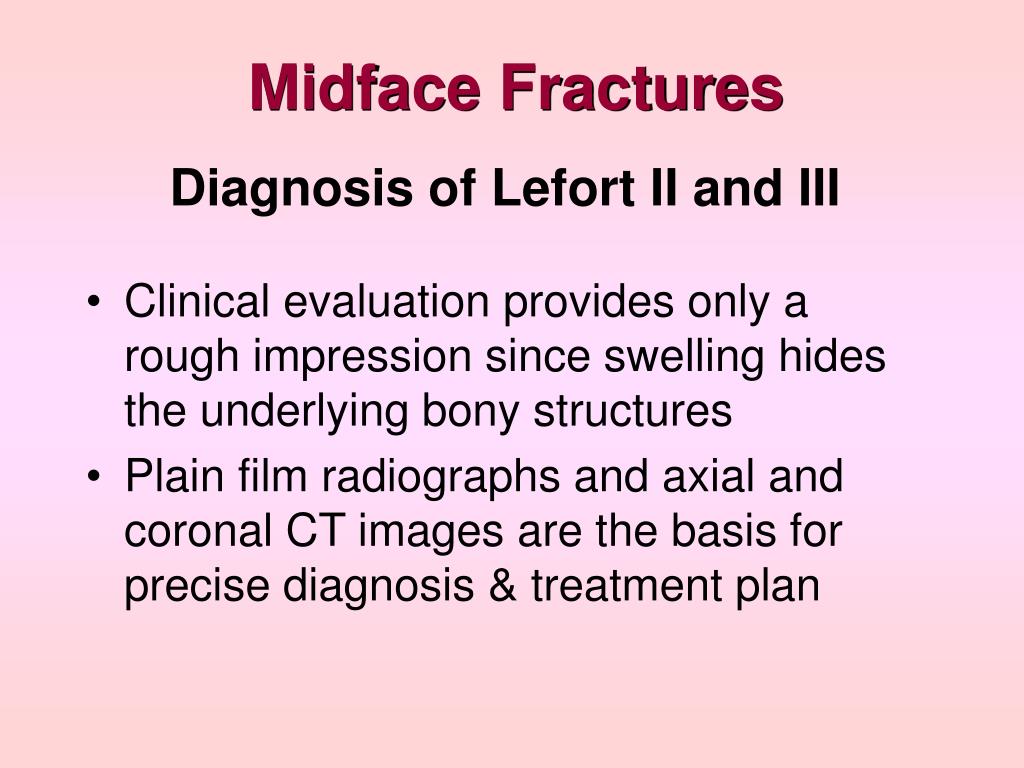 Midface Fractures

Diagnosis of Lefort II and III

• Clinical evaluation provides only a rough impression since swelling hides the underlying bony structures
• Plain film radiographs and axial and coronal CT images are the basis for precise diagnosis & treatment plan